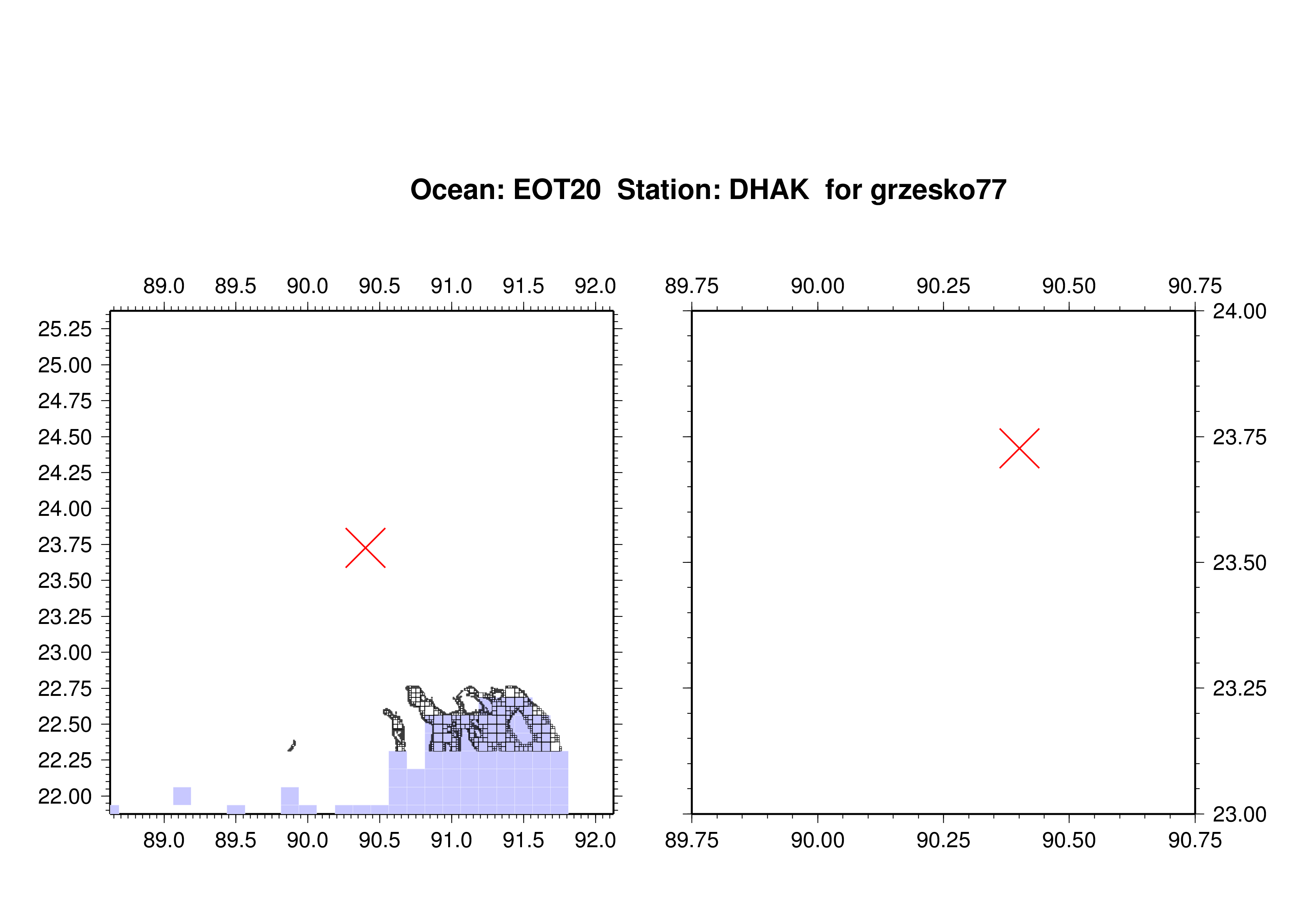 Ocean: EOT20 Station: DHAK for grzesko77

89.0 89.5 90.0 90.5 91.0 91.5 92.0

25.25
25.00
24.75
24.50
24.25
24.00
23.75
23.50
23.25
23.00
22.75
22.50
22.25
22.00

89.0 89.5 90.0 90.5 91.0 91.5 92.0

89.75 90.00 90.25 90.50 90.75

24.00
23.75
23.50
23.25
23.00

89.75 90.00 90.25 90.50 90.75